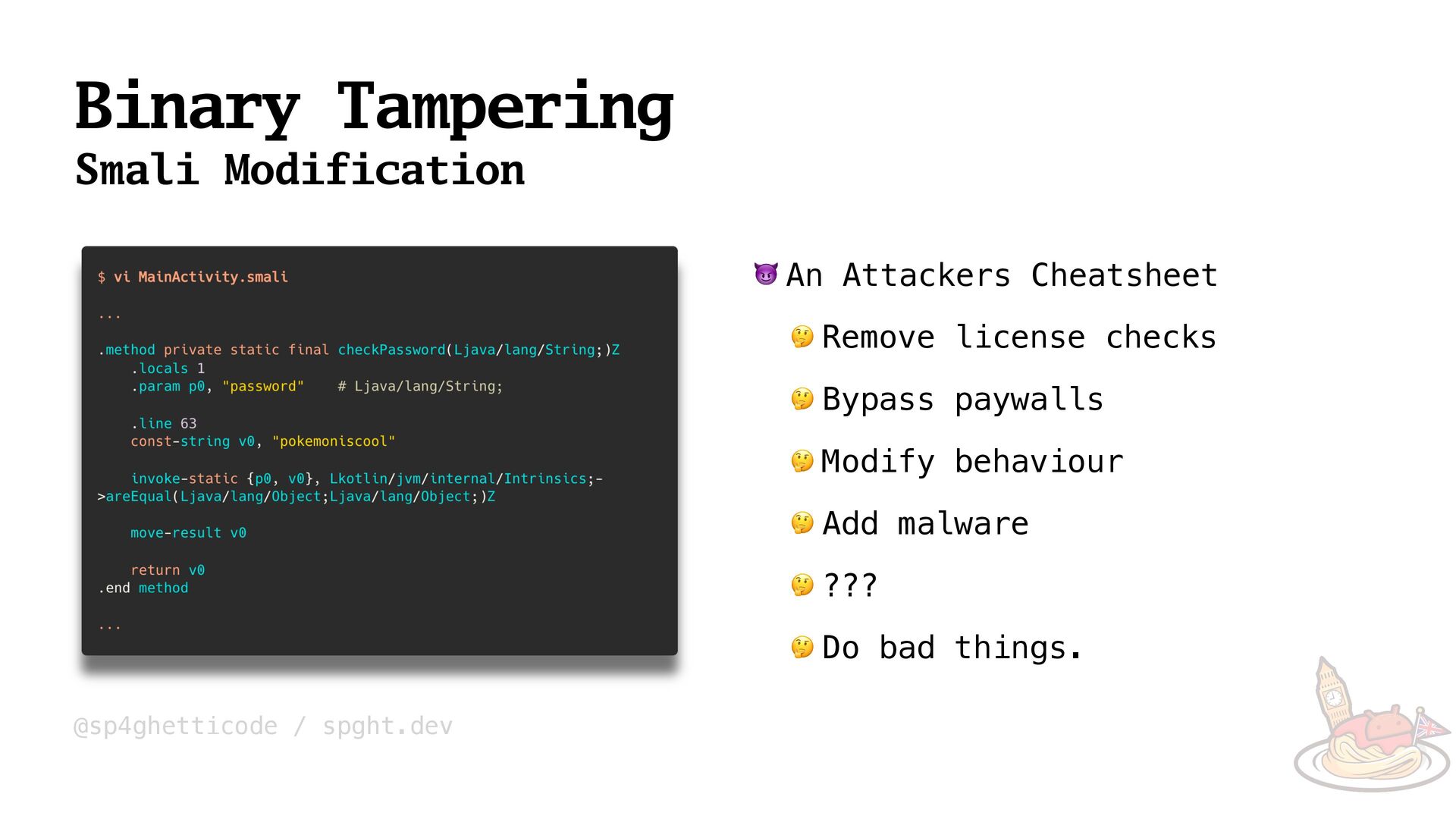 Binary Tampering
Smali Modification

$ vi MainActivity.smali

...

.method private static final checkPassword(Ljava/lang/String;)Z
    .locals 1
    .param p0, "password"    # Ljava/lang/String;

    .line 63
    const-string v0, "pokemoniscool"

    invoke-static {p0, v0}, Lkotlin/jvm/internal/Intrinsics;->areEqual(Ljava/lang/Object;Ljava/lang/Object;)Z

    move-result v0

    return v0
.end method

...

😈 An Attackers Cheatsheet

🤔 Remove license checks

🤔 Bypass paywalls

🤔 Modify behaviour

🤔 Add malware

🤔 ???

🤔 Do bad things.

@sp4ghetticode / spght.dev